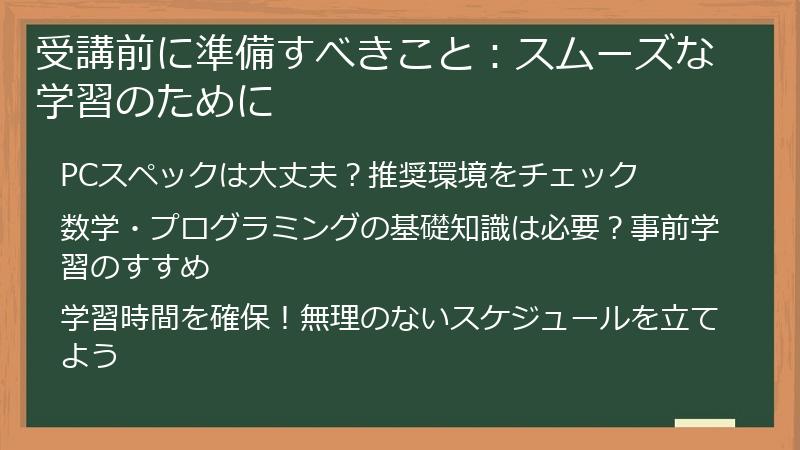 受講前に準備すべきこと：スムーズな学習のために

PCスペックは大丈夫？推奨環境をチェック

数学・プログラミングの基礎知識は必要？事前学習のすすめ

学習時間を確保！無理のないスケジュールを立てよう